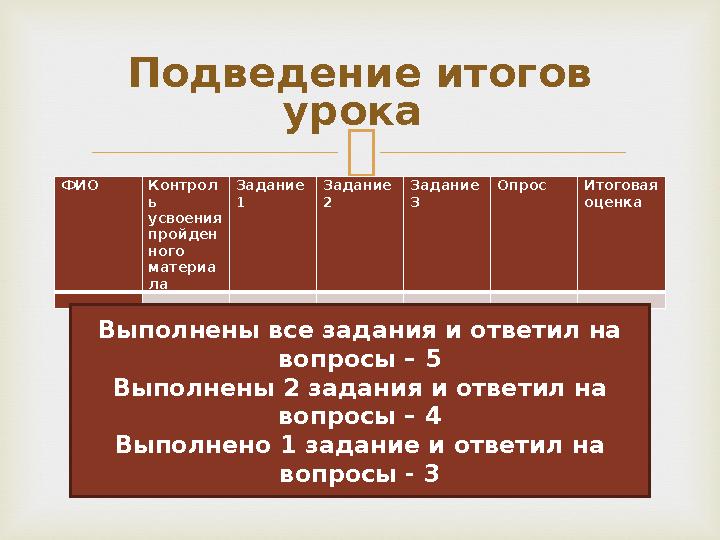 Подведение итогов урока

| ФИО | Контроль усвоения пройденного материала | Задание 1 | Задание 2 | Задание 3 | Опрос | Итоговая оценка |
|---|---|---|---|---|---|---|
| | | | | | | |

Выполнены все задания и ответил на вопросы – 5
Выполнены 2 задания и ответил на вопросы – 4
Выполнено 1 задание и ответил на вопросы - 3